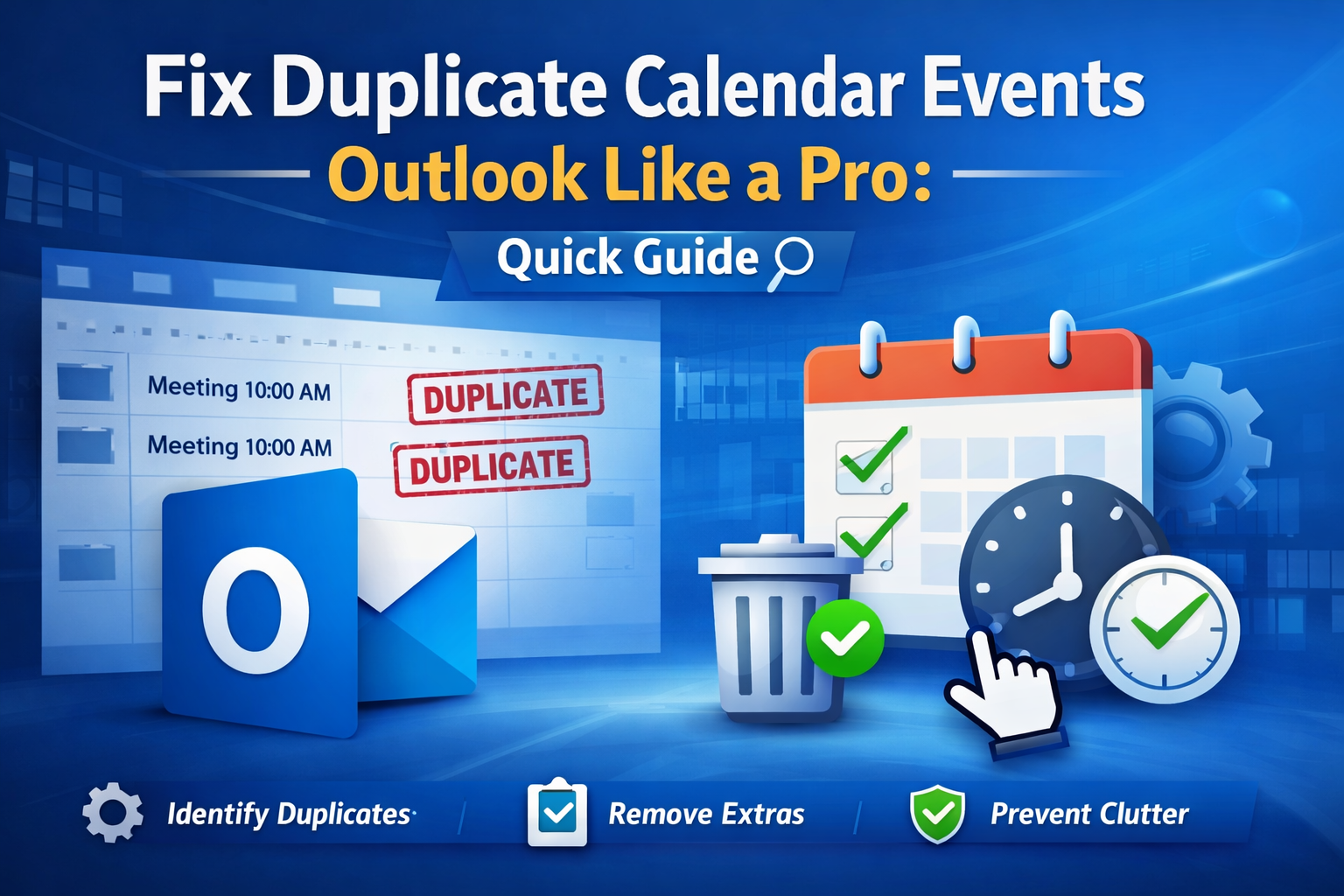 Fix Duplicate Calendar Events

Outlook Like a Pro:

Quick Guide

Meeting 10:00 AM

DUPLICATE

Meeting 10:00 AM

DUPLICATE

O

Identify Duplicates

Remove Extras

Prevent Clutter